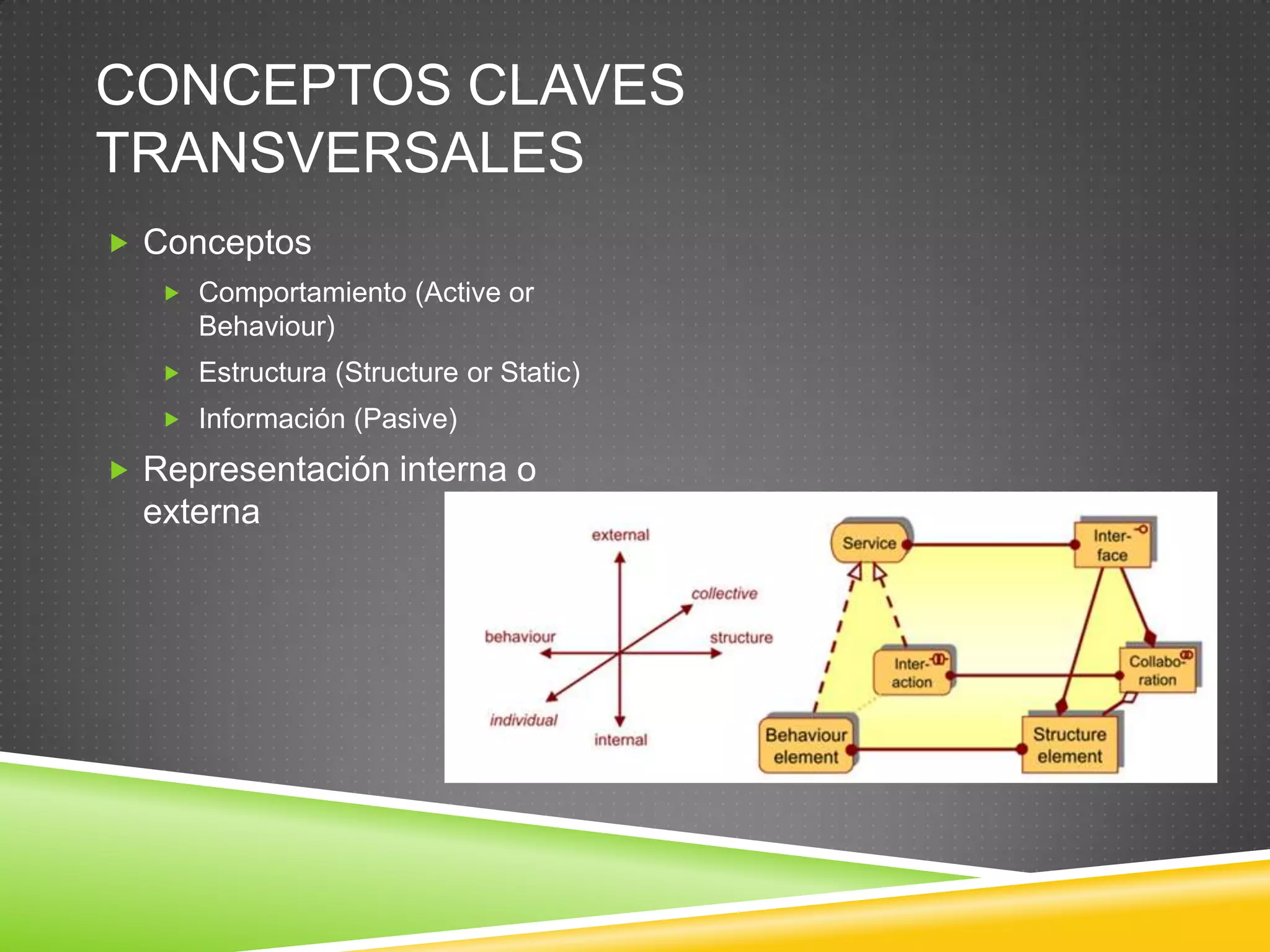 CONCEPTOS CLAVES TRANSVERSALES

Conceptos

Comportamiento (Active or Behaviour)

Estructura (Structure or Static)

Información (Pasive)

Representación interna o externa

external
collective
behaviour
structure
individual
internal

Service
Inter-face
Inter-action
Collabo-ration
Behaviour element
Structure element